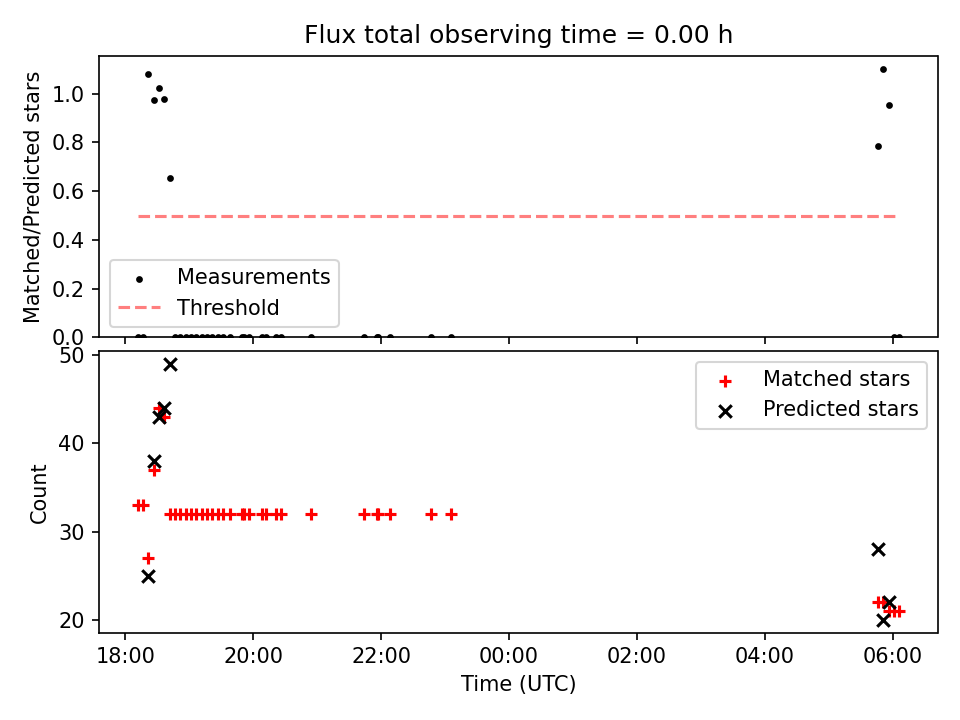 Flux total observing time = 0.00 h

Matched/Predicted stars
1.0
0.8
0.6
0.4
0.2
0.0

Measurements
Threshold

Count
50
40
30
20

Matched stars
Predicted stars

18:00
20:00
22:00
00:00
02:00
04:00
06:00
Time (UTC)